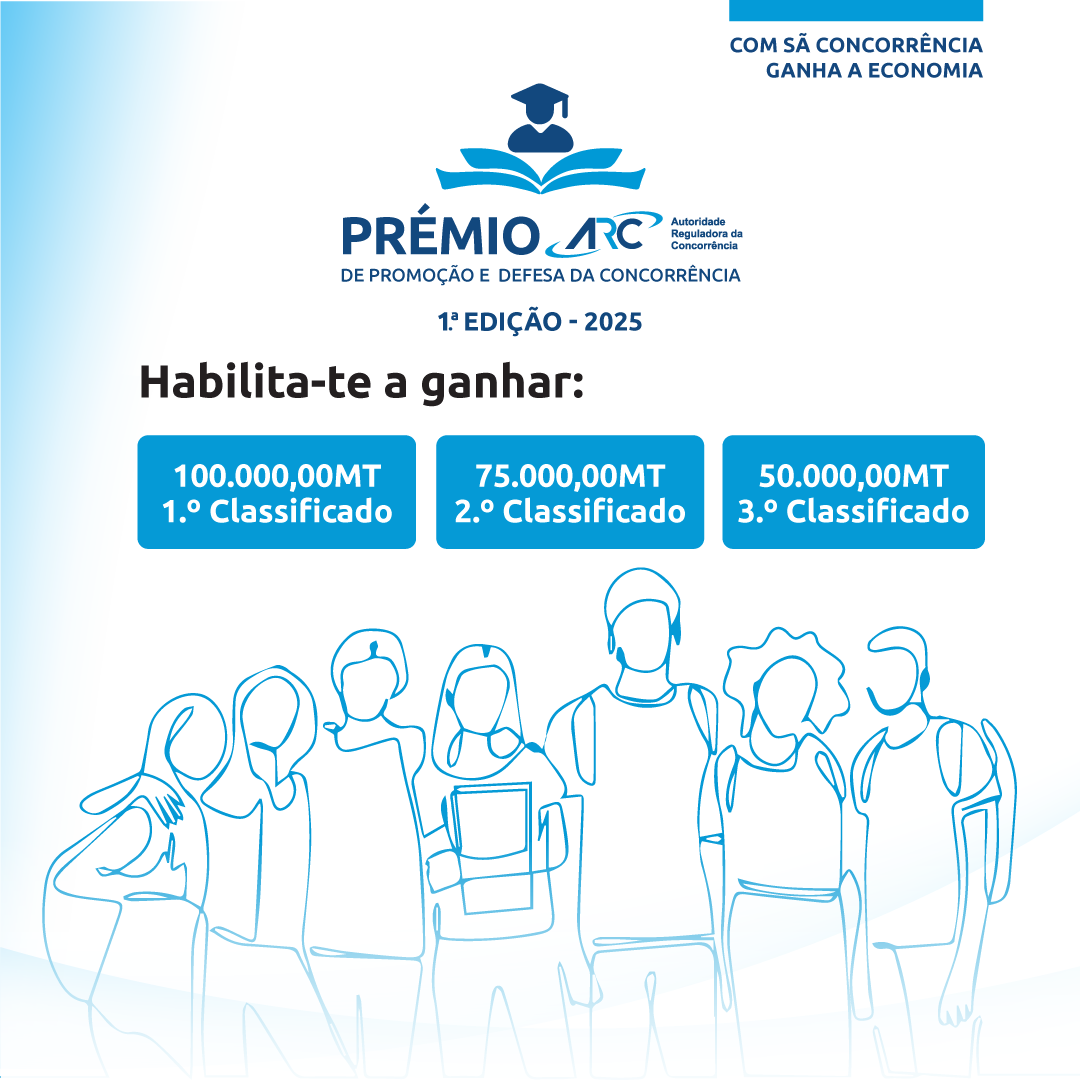 COM SÃ CONCORRÊNCIA
GANHA A ECONOMIA

PRÉMIO ARC Autoridade Reguladora da Concorrência
DE PROMOÇÃO E DEFESA DA CONCORRÊNCIA

1.ª EDIÇÃO - 2025

Habilita-te a ganhar:

100.000,00MT
1.º Classificado

75.000,00MT
2.º Classificado

50.000,00MT
3.º Classificado